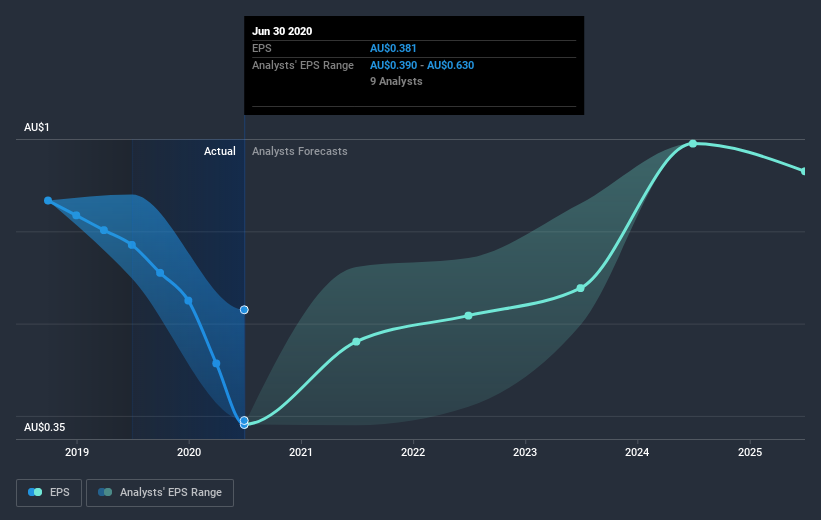 Jun 30 2020
EPS AU$0.381
Analysts' EPS Range AU$0.390 - AU$0.630
9 Analysts

AU$1
Actual Analysts Forecasts
AU$0.35

2019 2020 2021 2022 2023 2024 2025

EPS Analysts' EPS Range